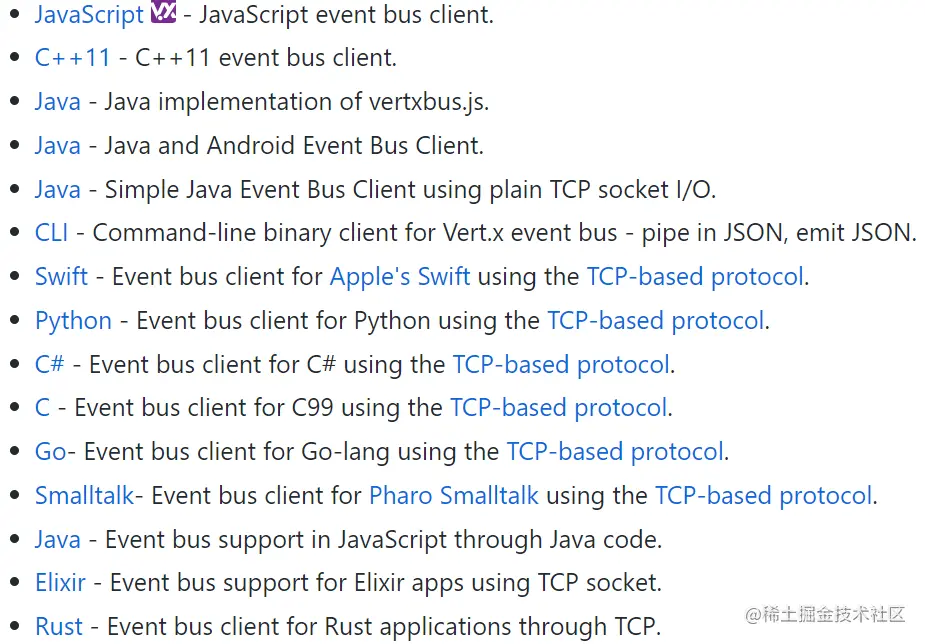 - JavaScript - JavaScript event bus client.
- C++11 - C++11 event bus client.
- Java - Java implementation of vertxbus.js.
- Java - Java and Android Event Bus Client.
- Java - Simple Java Event Bus Client using plain TCP socket I/O.
- CLI - Command-line binary client for Vert.x event bus - pipe in JSON, emit JSON.
- Swift - Event bus client for Apple's Swift using the TCP-based protocol.
- Python - Event bus client for Python using the TCP-based protocol.
- C# - Event bus client for C# using the TCP-based protocol.
- C - Event bus client for C99 using the TCP-based protocol.
- Go- Event bus client for Go-lang using the TCP-based protocol.
- Smalltalk- Event bus client for Pharo Smalltalk using the TCP-based protocol.
- Java - Event bus support in JavaScript through Java code.
- Elixir - Event bus support for Elixir apps using TCP socket.
- Rust - Event bus client for Rust applications through TCP.

@稀土掘金技术社区